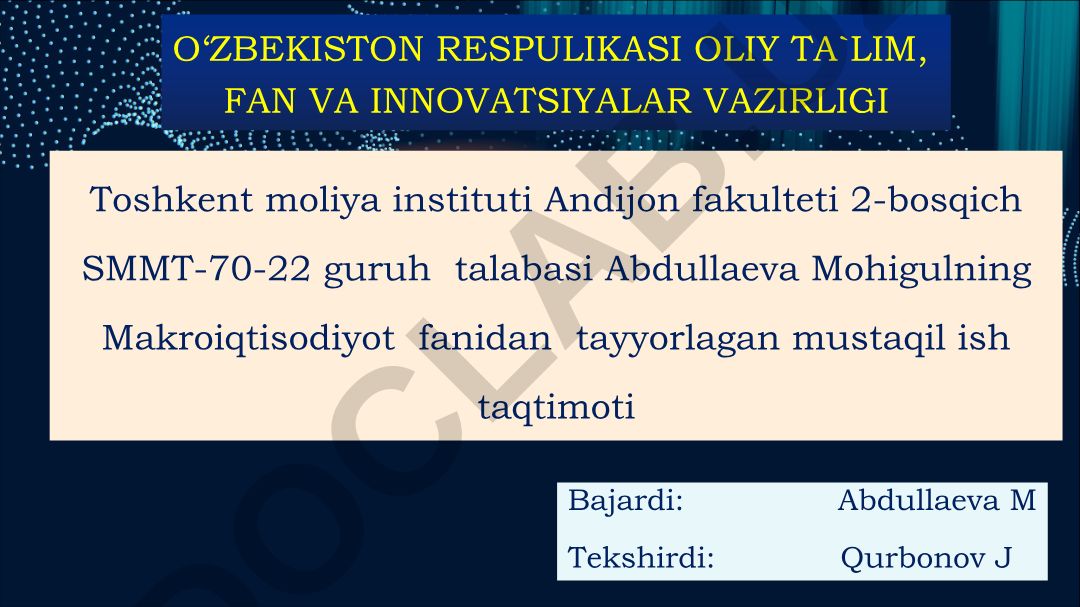 O‘ZBEKISTON RESPULIKASI OLIY TA`LIM, FAN VA INNOVATSIYALAR VAZIRLIGI

Toshkent moliya instituti Andijon fakulteti 2-bosqich SMMT-70-22 guruh talabasi Abdullaeva Mohigulning Makroiqtisodiyot fanidan tayyorlagan mustaqil ish taqtimoti

Bajardi: Abdullaeva M
Tekshirdi: Qurbonov J

DOCLAB.UZ